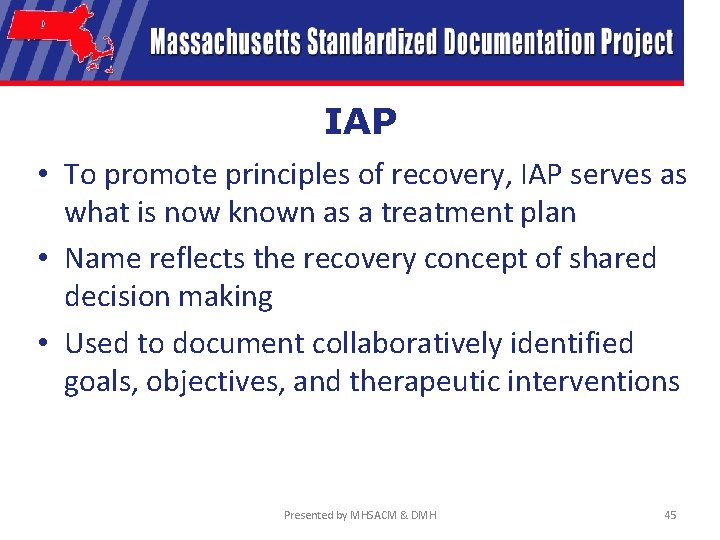 Massachusetts Standardized Documentation Project

IAP

• To promote principles of recovery, IAP serves as what is now known as a treatment plan

• Name reflects the recovery concept of shared decision making

• Used to document collaboratively identified goals, objectives, and therapeutic interventions

Presented by MHSACM & DMH

45